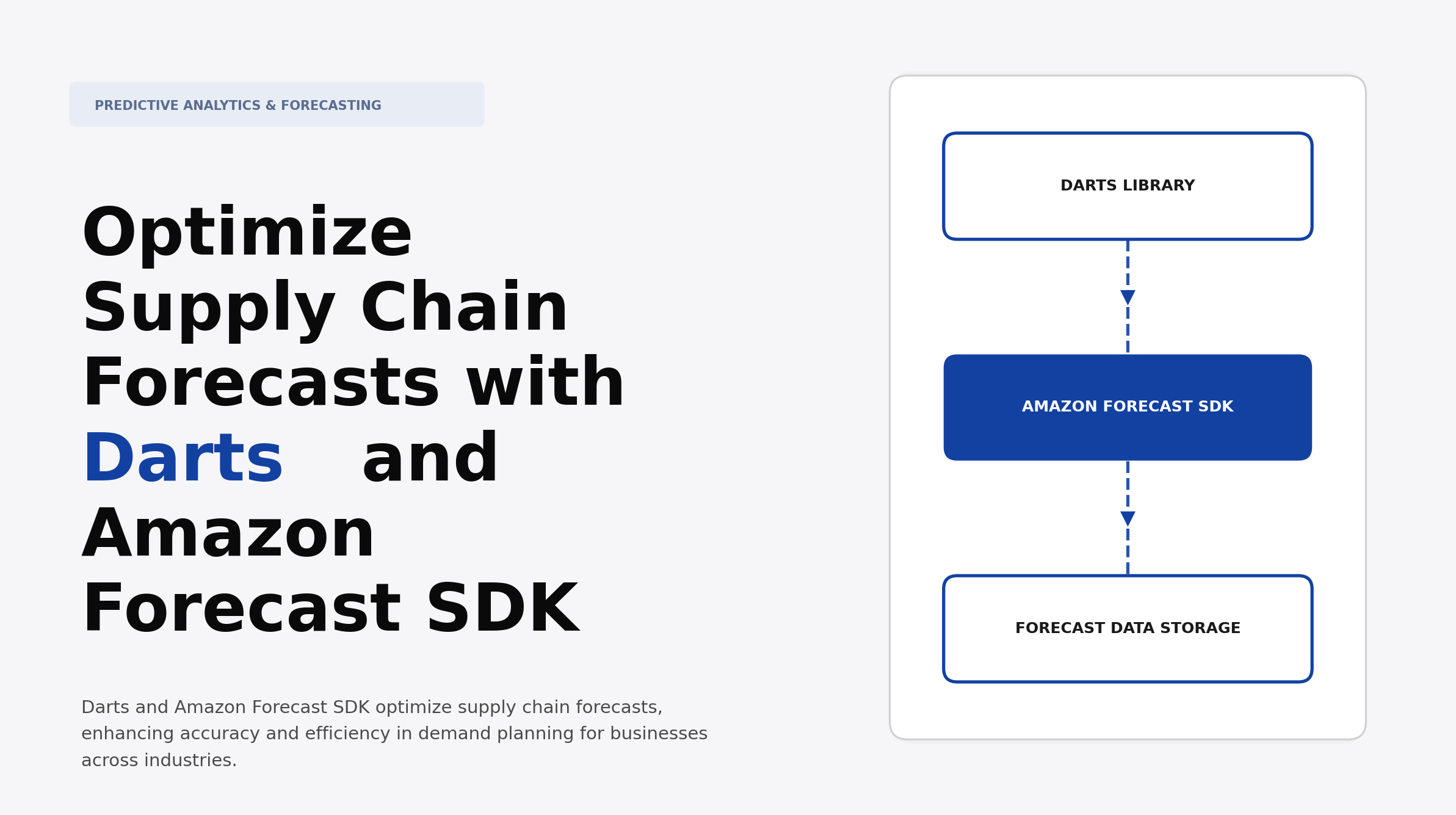 PREDICTIVE ANALYTICS & FORECASTING

Optimize Supply Chain Forecasts with Darts and Amazon Forecast SDK

Darts and Amazon Forecast SDK optimize supply chain forecasts, enhancing accuracy and efficiency in demand planning for businesses across industries.

DARTS LIBRARY

AMAZON FORECAST SDK

FORECAST DATA STORAGE